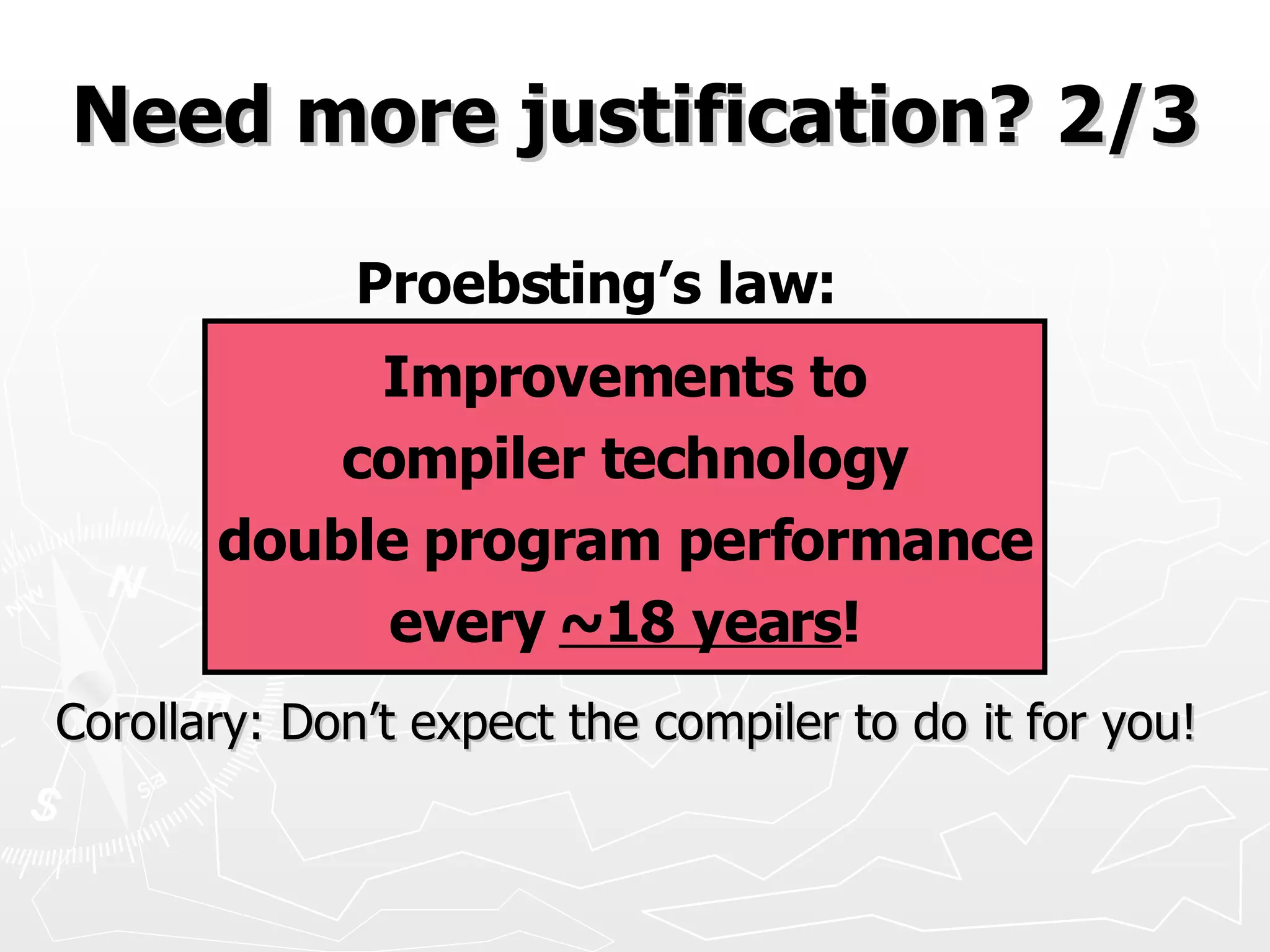 Need more justification? 2/3

Proebsting's law:

Improvements to compiler technology double program performance every ~18 years!

Corollary: Don't expect the compiler to do it for you!